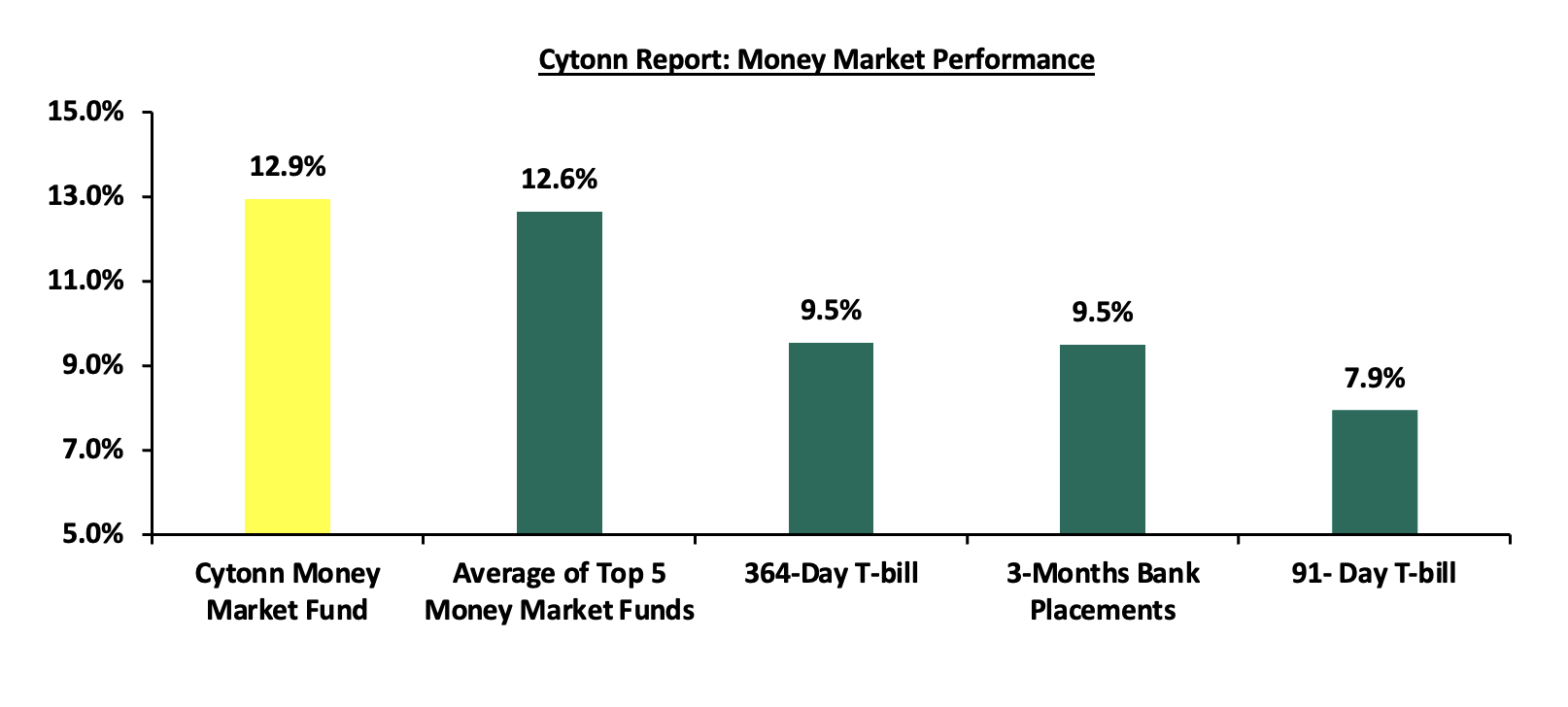 Cytonn Report: Money Market Performance

15.0%
13.0%
11.0%
9.0%
7.0%
5.0%

12.9%
12.6%
9.5%
9.5%
7.9%

Cytonn Money Market Fund
Average of Top 5 Money Market Funds
364-Day T-bill
3-Months Bank Placements
91- Day T-bill